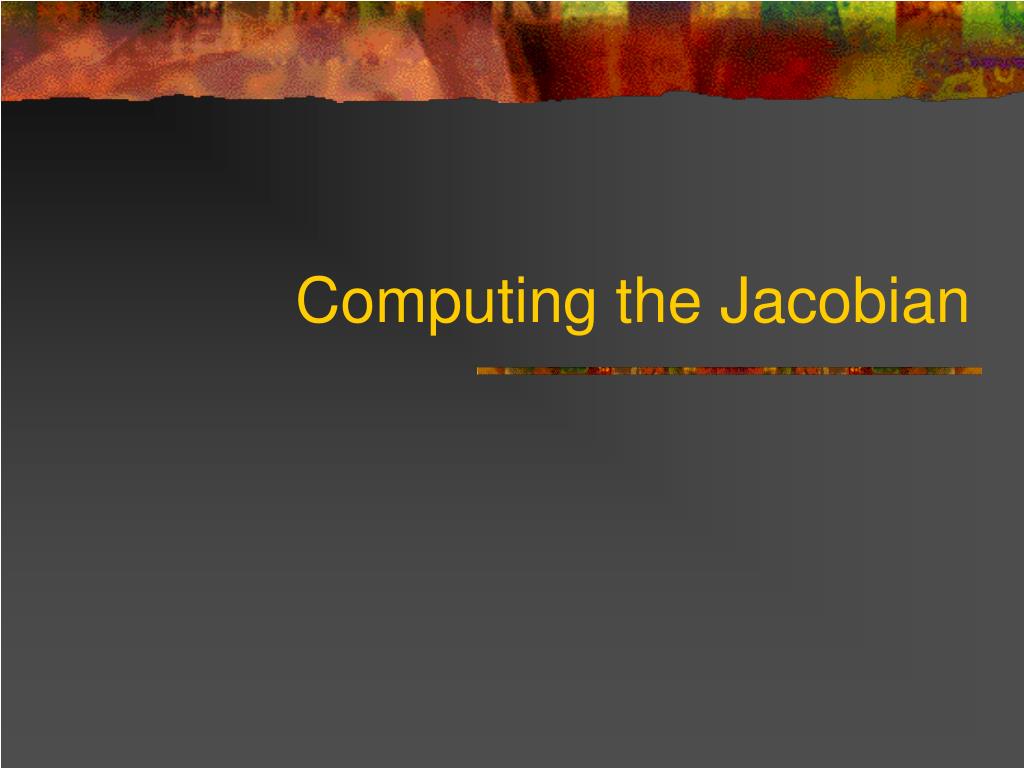 Computing the Jacobian